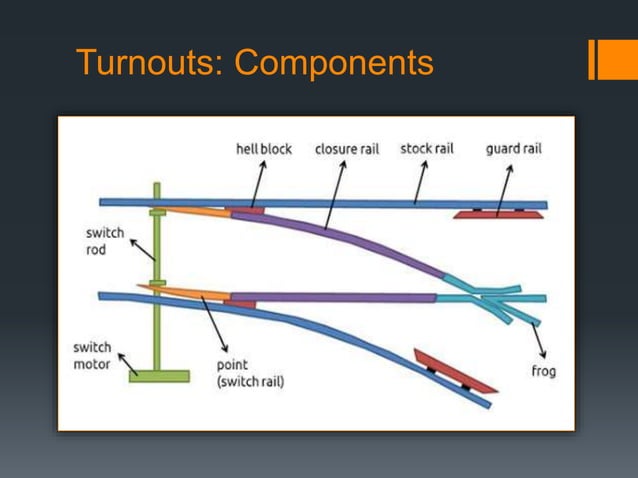 Turnouts: Components

hell block
closure rail
stock rail
guard rail
switch rod
switch motor
point (switch rail)
frog